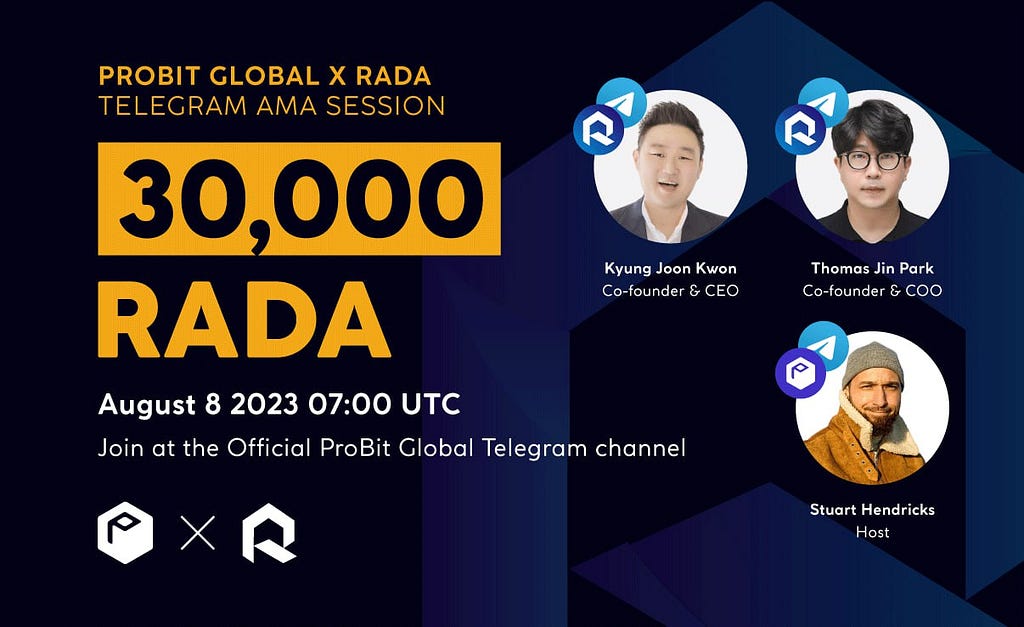 PROBIT GLOBAL X RADA
TELEGRAM AMA SESSION

30,000
RADA

August 8 2023 07:00 UTC

Join at the Official ProBit Global Telegram channel

Kyung Joon Kwon
Co-founder & CEO

Thomas Jin Park
Co-founder & COO

Stuart Hendricks
Host